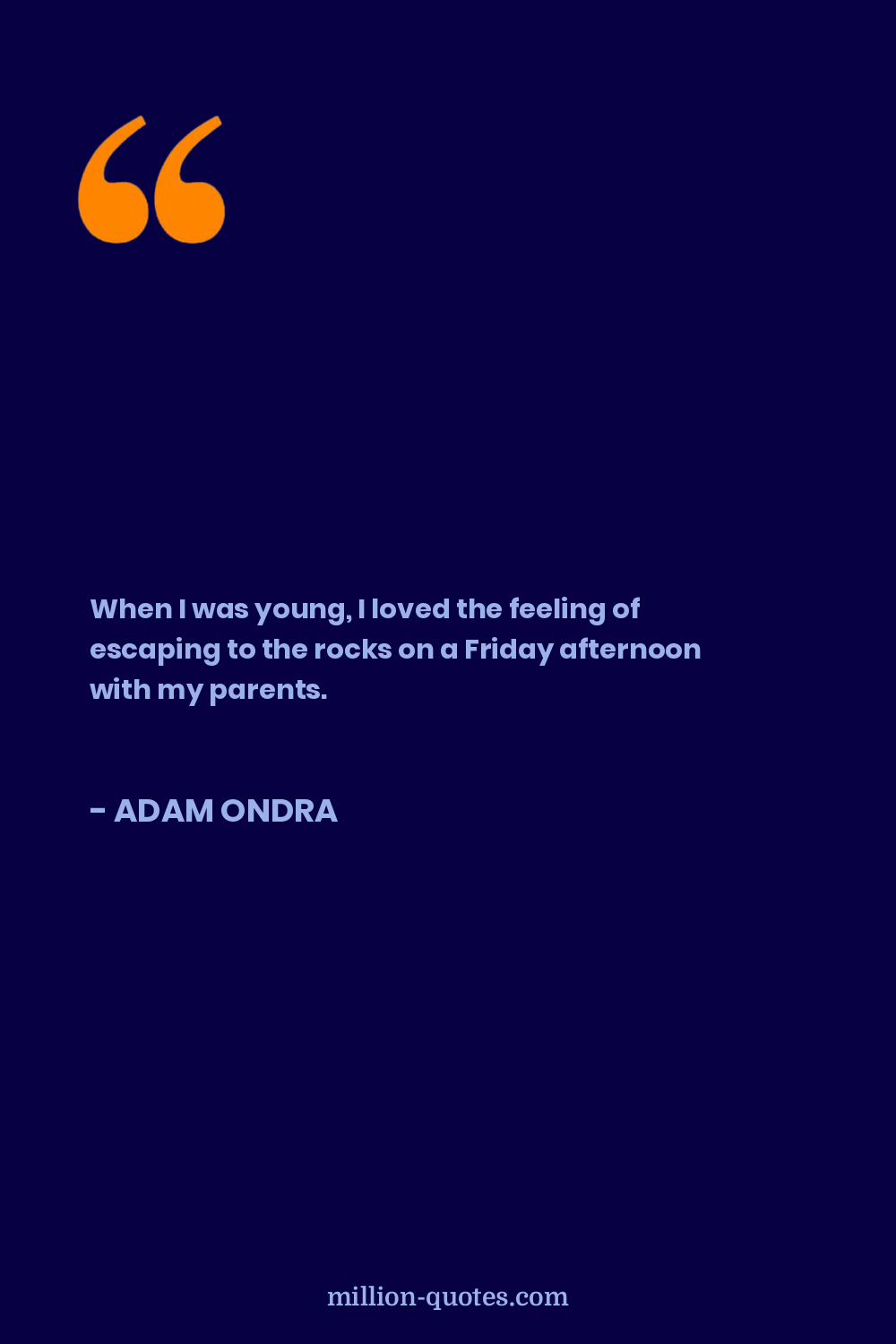 “

When I was young, I loved the feeling of escaping to the rocks on a Friday afternoon with my parents.

- ADAM ONDRA

million-quotes.com